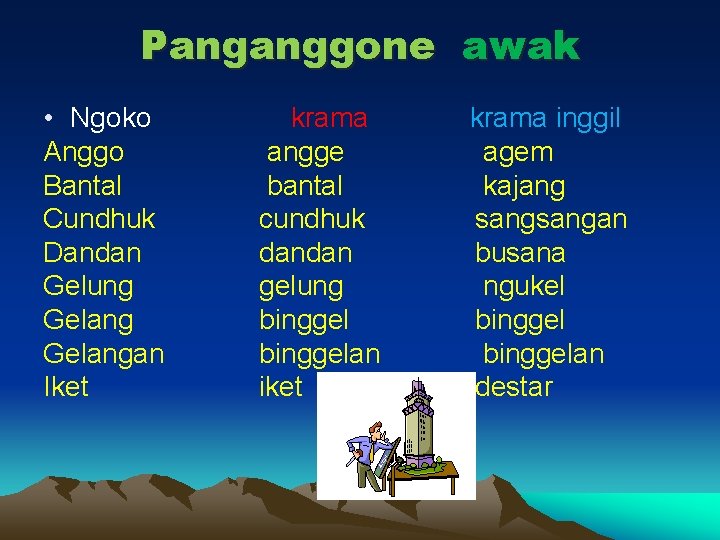 Panganggone awak

| • Ngoko | krama | krama inggil |
|---|---|---|
| Anggo | angge | agem |
| Bantal | bantal | kajang |
| Cundhuk | cundhuk | sangsangan |
| Dandan | dandan | busana |
| Gelung | gelung | ngukel |
| Gelang | binggel | binggel |
| Gelangan | binggelan | binggelan |
| Iket | iket | destar |